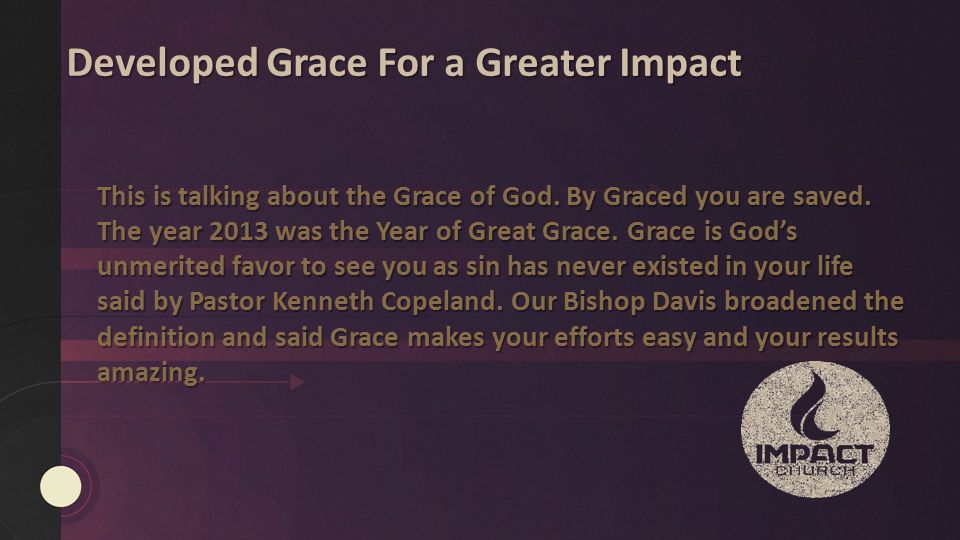 Developed Grace For a Greater Impact

This is talking about the Grace of God. By Graced you are saved. The year 2013 was the Year of Great Grace. Grace is God's unmerited favor to see you as sin has never existed in your life said by Pastor Kenneth Copeland. Our Bishop Davis broadened the definition and said Grace makes your efforts easy and your results amazing.

IMPACT
CHURCH